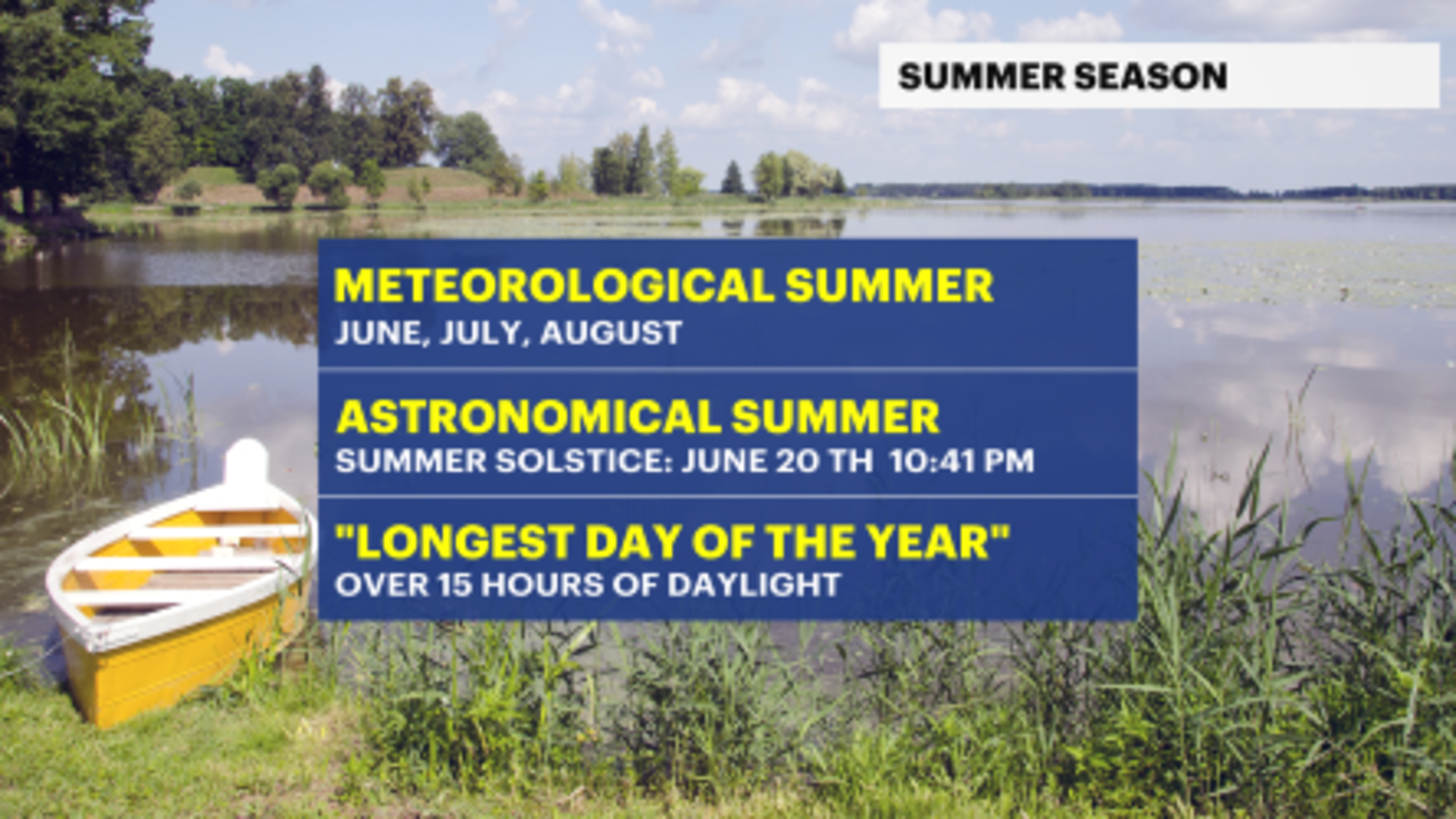 SUMMER SEASON

METEOROLOGICAL SUMMER
JUNE, JULY, AUGUST

ASTRONOMICAL SUMMER
SUMMER SOLSTICE: JUNE 20 TH 10:41 PM

"LONGEST DAY OF THE YEAR"
OVER 15 HOURS OF DAYLIGHT